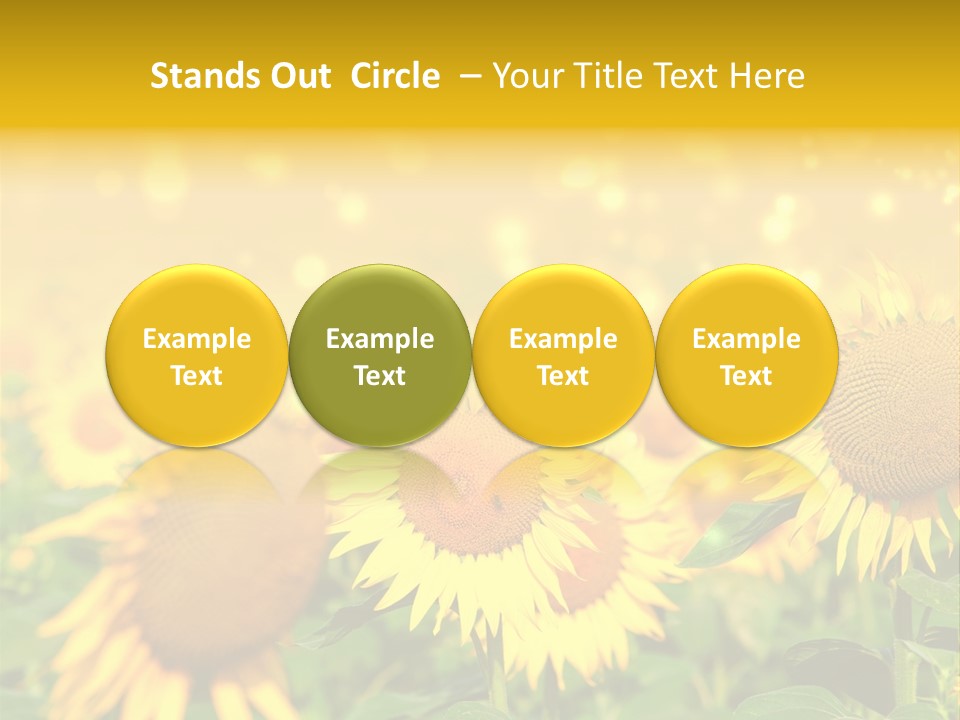 Stands Out Circle – Your Title Text Here

Example Text

Example Text

Example Text

Example Text